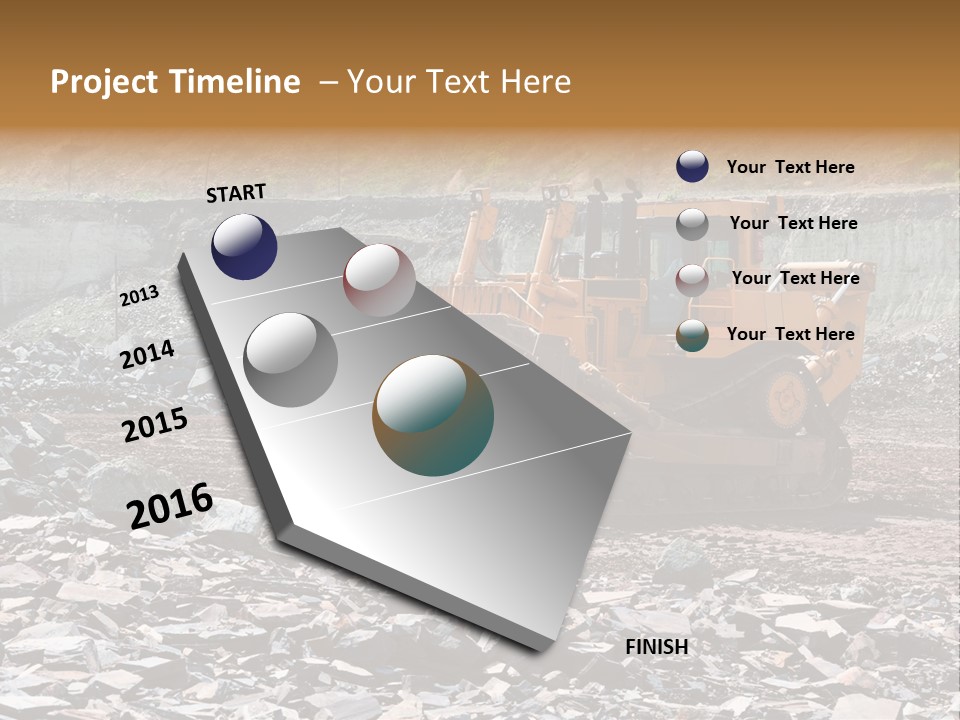 Project Timeline – Your Text Here

START

2013

2014

2015

2016

FINISH

Your Text Here

Your Text Here

Your Text Here

Your Text Here